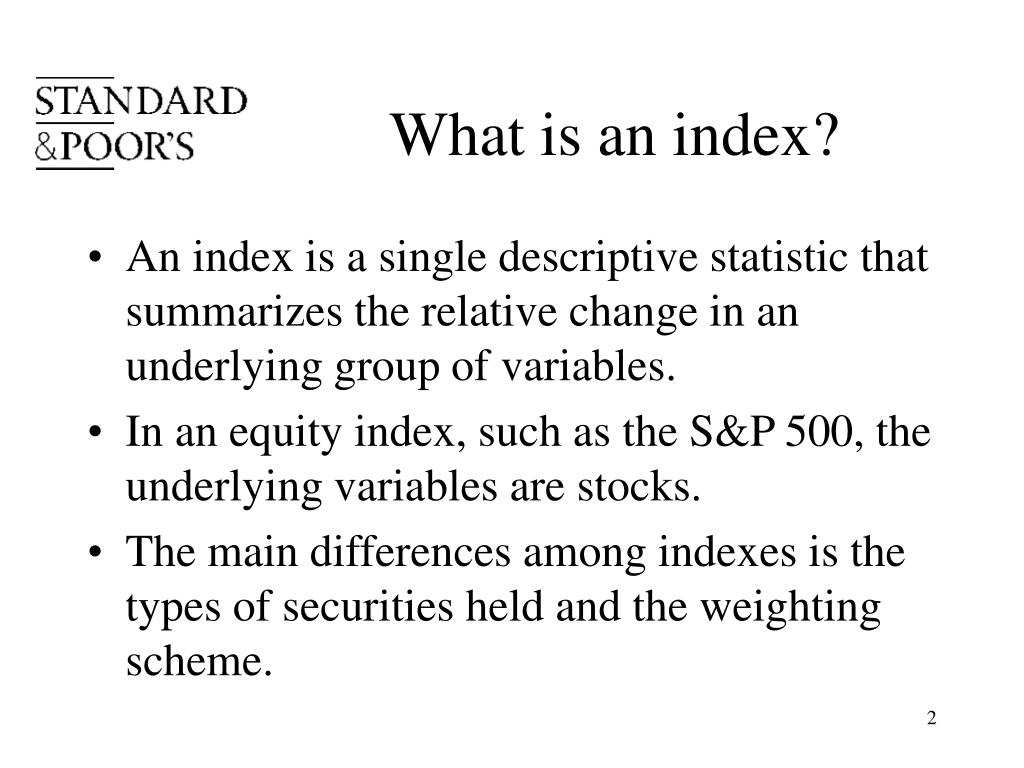 STANDARD
&POOR'S

What is an index?

• An index is a single descriptive statistic that summarizes the relative change in an underlying group of variables.

• In an equity index, such as the S&P 500, the underlying variables are stocks.

• The main differences among indexes is the types of securities held and the weighting scheme.

2